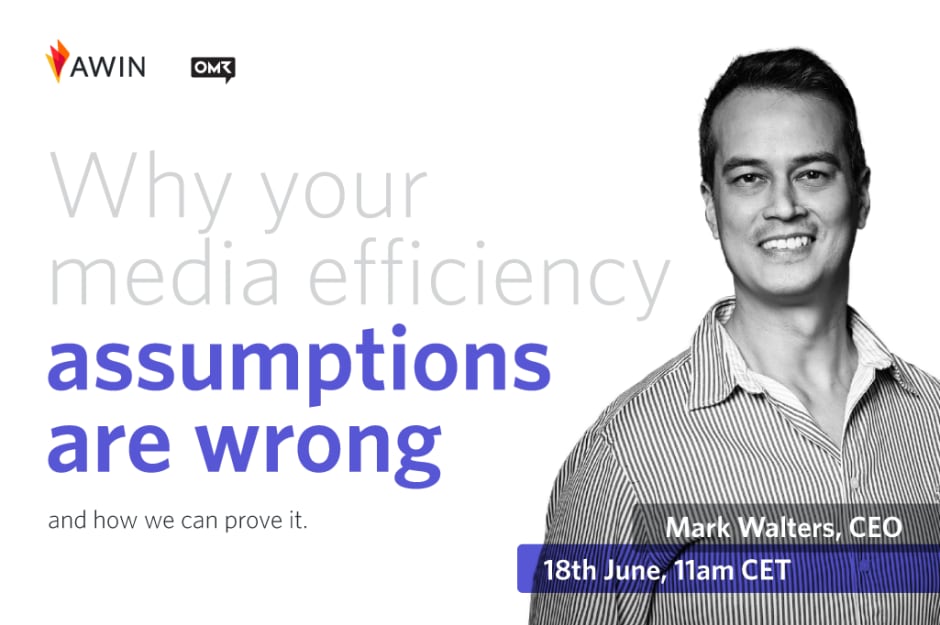 AWIN

OMR

Why your media efficiency assumptions are wrong

and how we can prove it.

Mark Walters, CEO

18th June, 11am CET